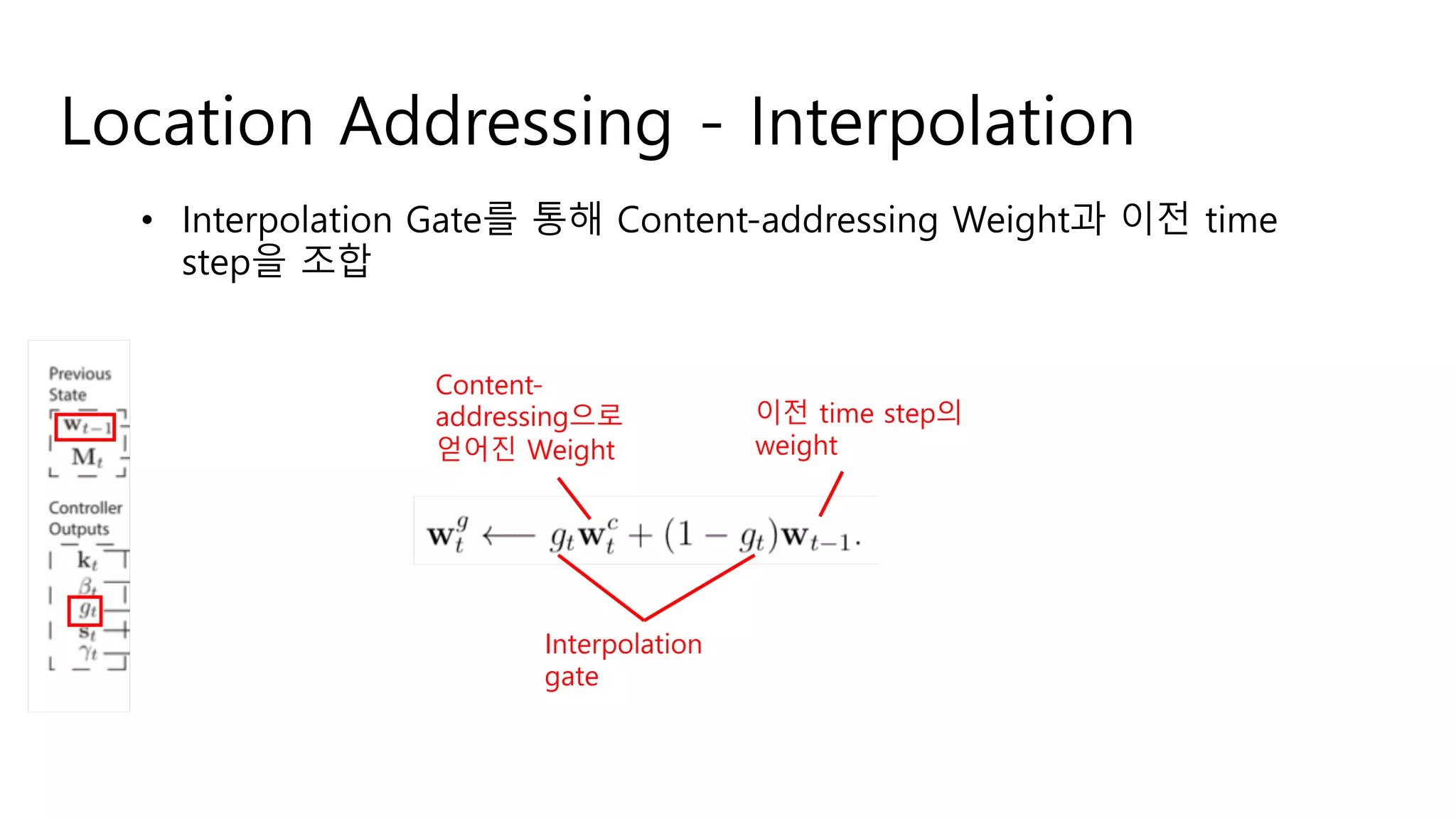 Location Addressing - Interpolation

• Interpolation Gate를 통해 Content-addressing Weight과 이전 time step을 조합

Previous State

$\mathbf{w}_{t-1}$

$\mathbf{M}_t$

Controller Outputs

$\mathbf{k}_t$

$\beta_t$

$g_t$

$\mathbf{s}_t$

$\gamma_t$

Content-addressing으로 얻어진 Weight

이전 time step의 weight

$\mathbf{w}_t^g \longleftarrow g_t \mathbf{w}_t^c + (1 - g_t)\mathbf{w}_{t-1}.$

Interpolation gate